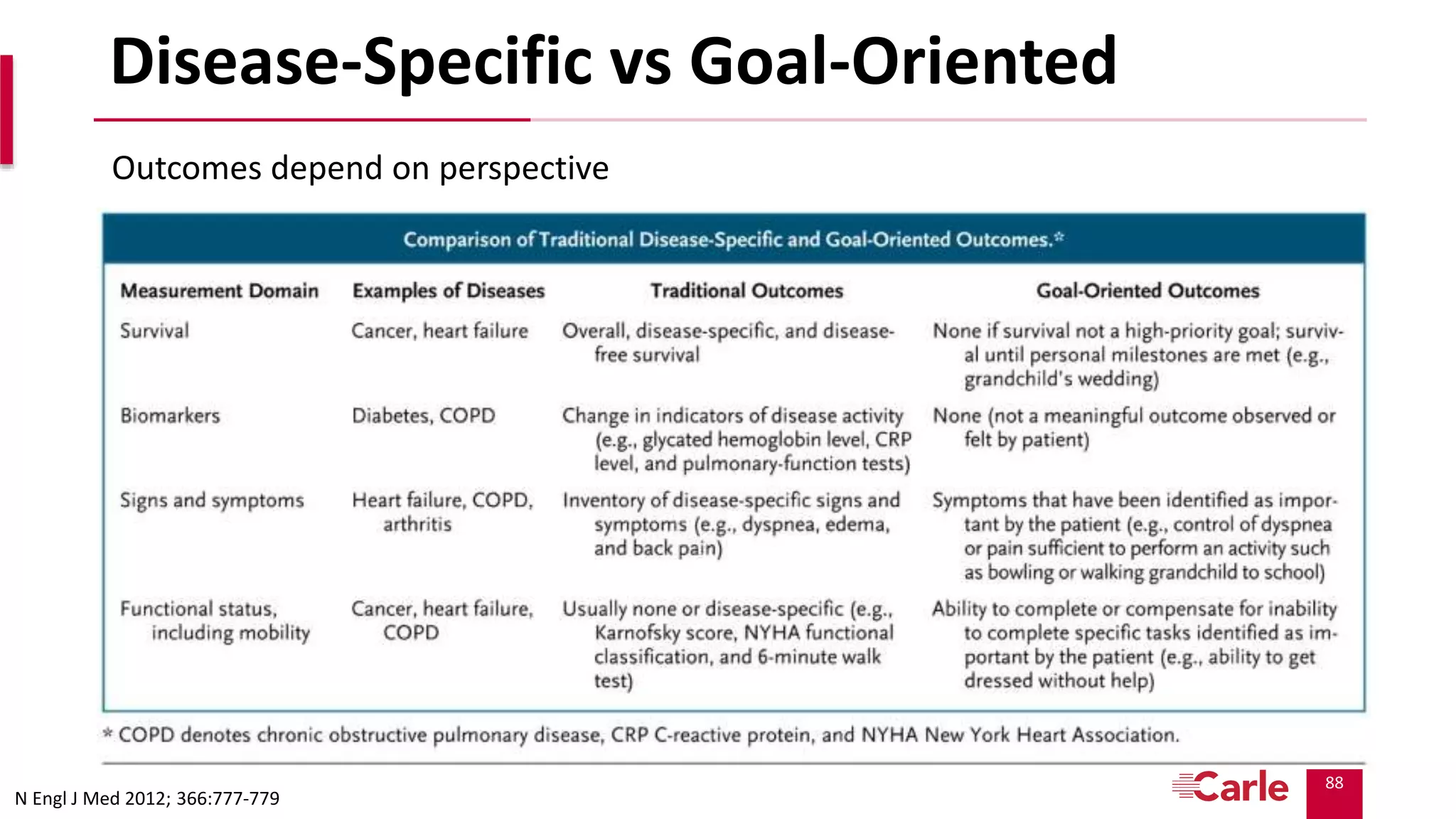 Disease-Specific vs Goal-Oriented

Outcomes depend on perspective

Comparison of Traditional Disease-Specific and Goal-Oriented Outcomes.*

| Measurement Domain | Examples of Diseases | Traditional Outcomes | Goal-Oriented Outcomes |
|---|---|---|---|
| Survival | Cancer, heart failure | Overall, disease-specific, and disease-free survival | None if survival not a high-priority goal; survival until personal milestones are met (e.g., grandchild's wedding) |
| Biomarkers | Diabetes, COPD | Change in indicators of disease activity (e.g., glycated hemoglobin level, CRP level, and pulmonary-function tests) | None (not a meaningful outcome observed or felt by patient) |
| Signs and symptoms | Heart failure, COPD, arthritis | Inventory of disease-specific signs and symptoms (e.g., dyspnea, edema, and back pain) | Symptoms that have been identified as important by the patient (e.g., control of dyspnea or pain sufficient to perform an activity such as bowling or walking grandchild to school) |
| Functional status, including mobility | Cancer, heart failure, COPD | Usually none or disease-specific (e.g., Karnofsky score, NYHA functional classification, and 6-minute walk test) | Ability to complete or compensate for inability to complete specific tasks identified as important by the patient (e.g., ability to get dressed without help) |

* COPD denotes chronic obstructive pulmonary disease, CRP C-reactive protein, and NYHA New York Heart Association.

N Engl J Med 2012; 366:777-779

Carle

88